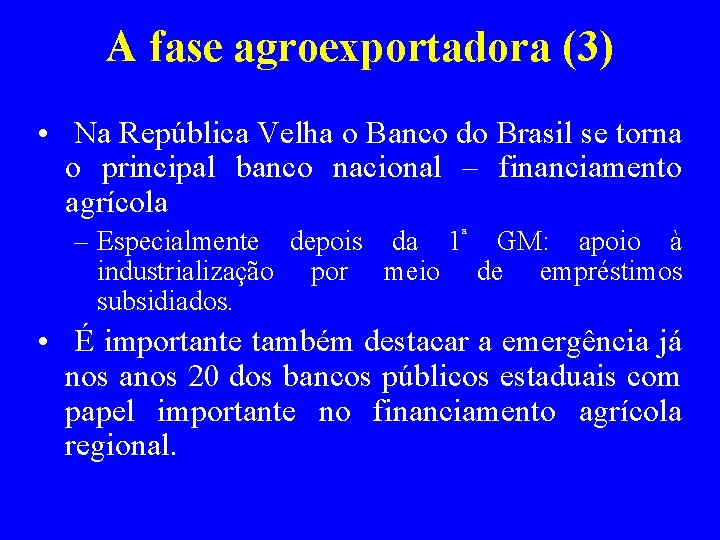 A fase agroexportadora (3)

• Na República Velha o Banco do Brasil se torna o principal banco nacional – financiamento agrícola

– Especialmente depois da 1ª GM: apoio à industrialização por meio de empréstimos subsidiados.

• É importante também destacar a emergência já nos anos 20 dos bancos públicos estaduais com papel importante no financiamento agrícola regional.